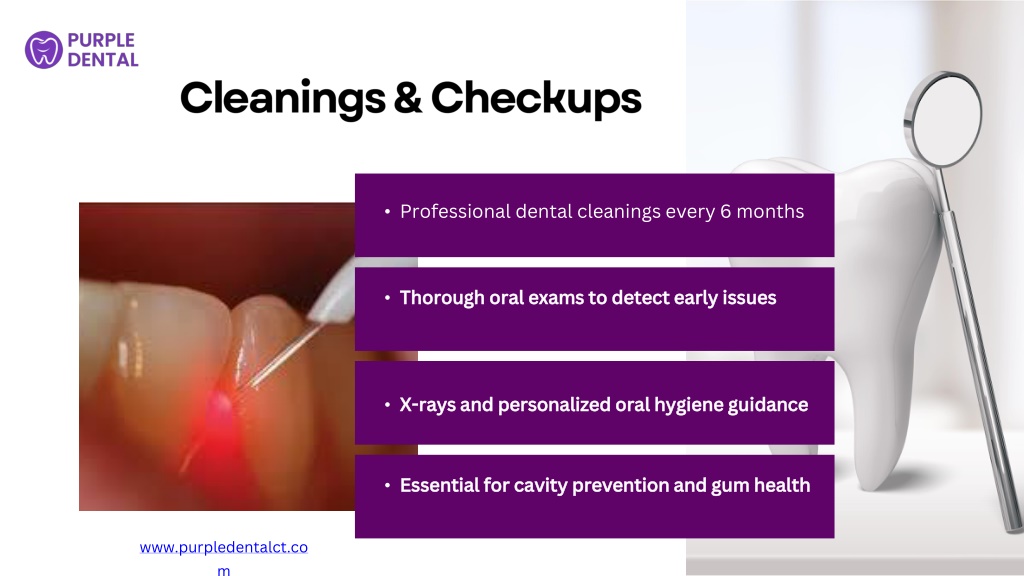 PURPLE DENTAL

Cleanings & Checkups

• Professional dental cleanings every 6 months

• Thorough oral exams to detect early issues

• X-rays and personalized oral hygiene guidance

• Essential for cavity prevention and gum health

www.purpledentalct.com